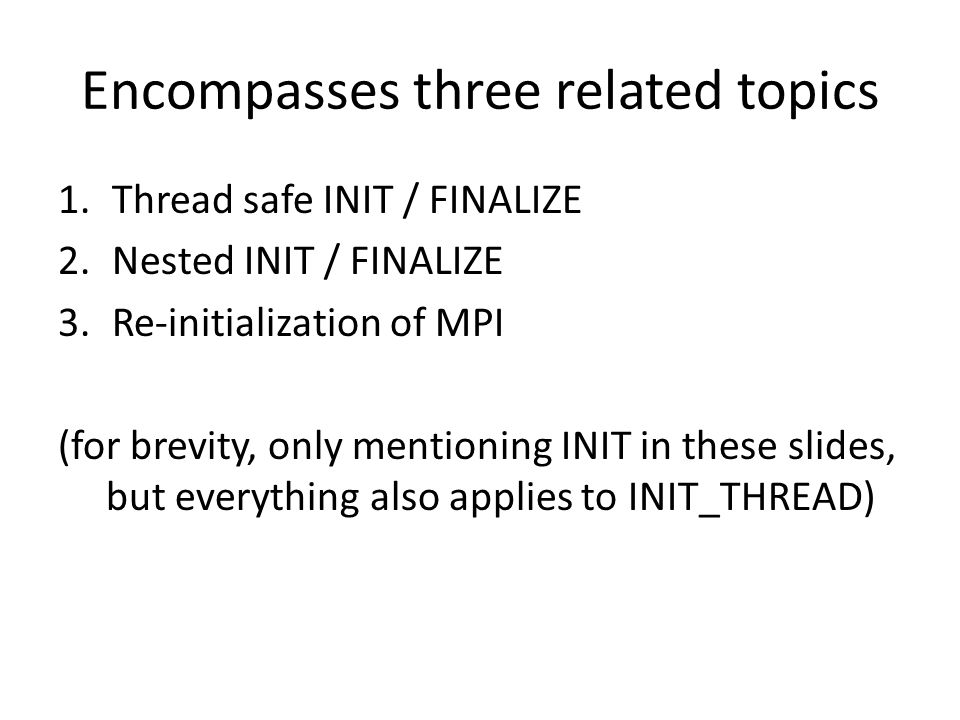 Encompasses three related topics

1. Thread safe INIT / FINALIZE
2. Nested INIT / FINALIZE
3. Re-initialization of MPI

(for brevity, only mentioning INIT in these slides, but everything also applies to INIT_THREAD)